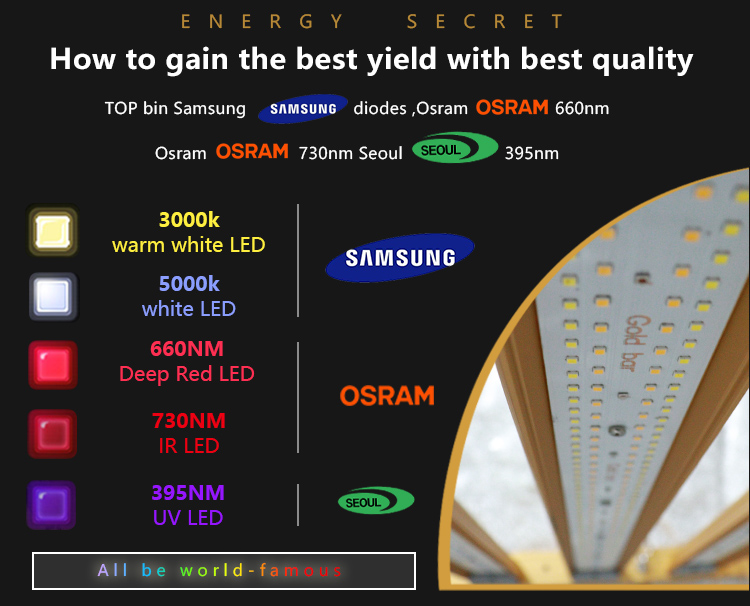 ENERGY SECRET

How to gain the best yield with best quality

TOP bin Samsung SAMSUNG diodes ,Osram OSRAM 660nm

Osram OSRAM 730nm Seoul SEOUL 395nm

3000k
warm white LED

5000k
white LED

SAMSUNG

660NM
Deep Red LED

730NM
IR LED

OSRAM

395NM
UV LED

SEOUL

Gold bar

All be world-famous